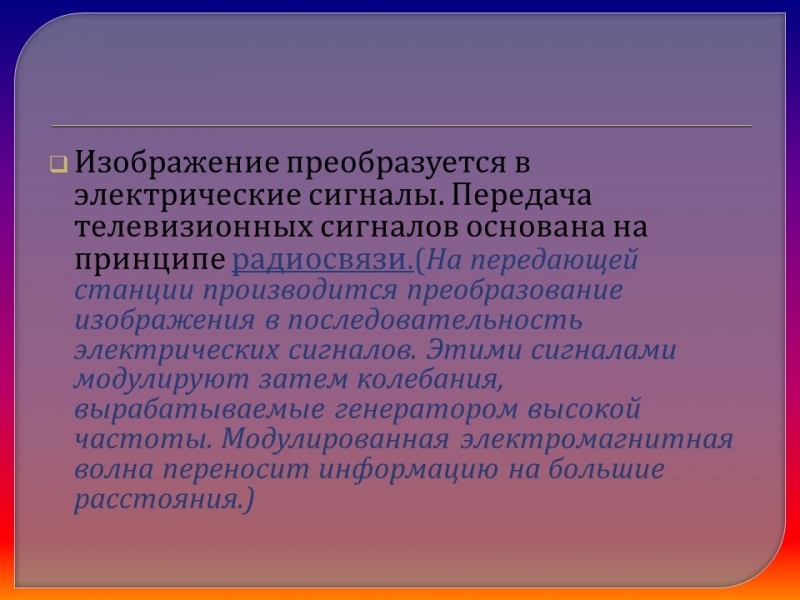 Изображение преобразуется в электрические сигналы. Передача телевизионных сигналов основана на принципе радиосвязи.(На передающей станции производится преобразование изображения в последовательность электрических сигналов. Этими сигналами модулируют затем колебания, вырабатываемые генератором высокой частоты. Модулированная электромагнитная волна переносит информацию на большие расстояния.)